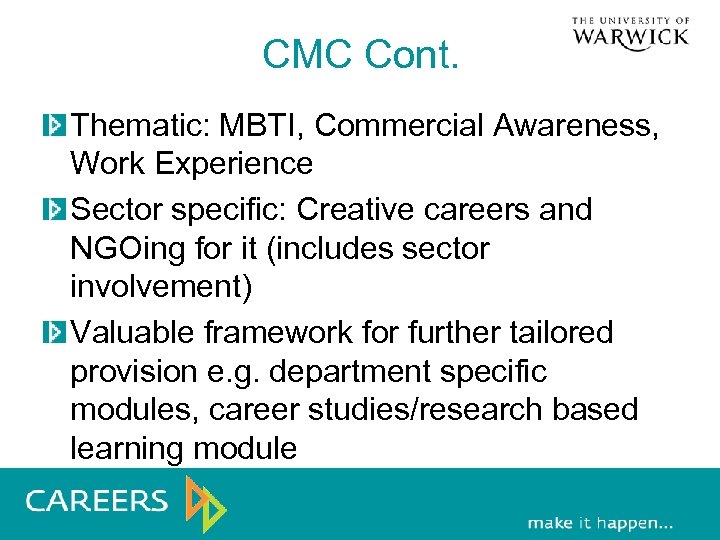 THE UNIVERSITY OF
WARWICK

CMC Cont.

Thematic: MBTI, Commercial Awareness, Work Experience

Sector specific: Creative careers and NGOing for it (includes sector involvement)

Valuable framework for further tailored provision e.g. department specific modules, career studies/research based learning module

CAREERS

make it happen...